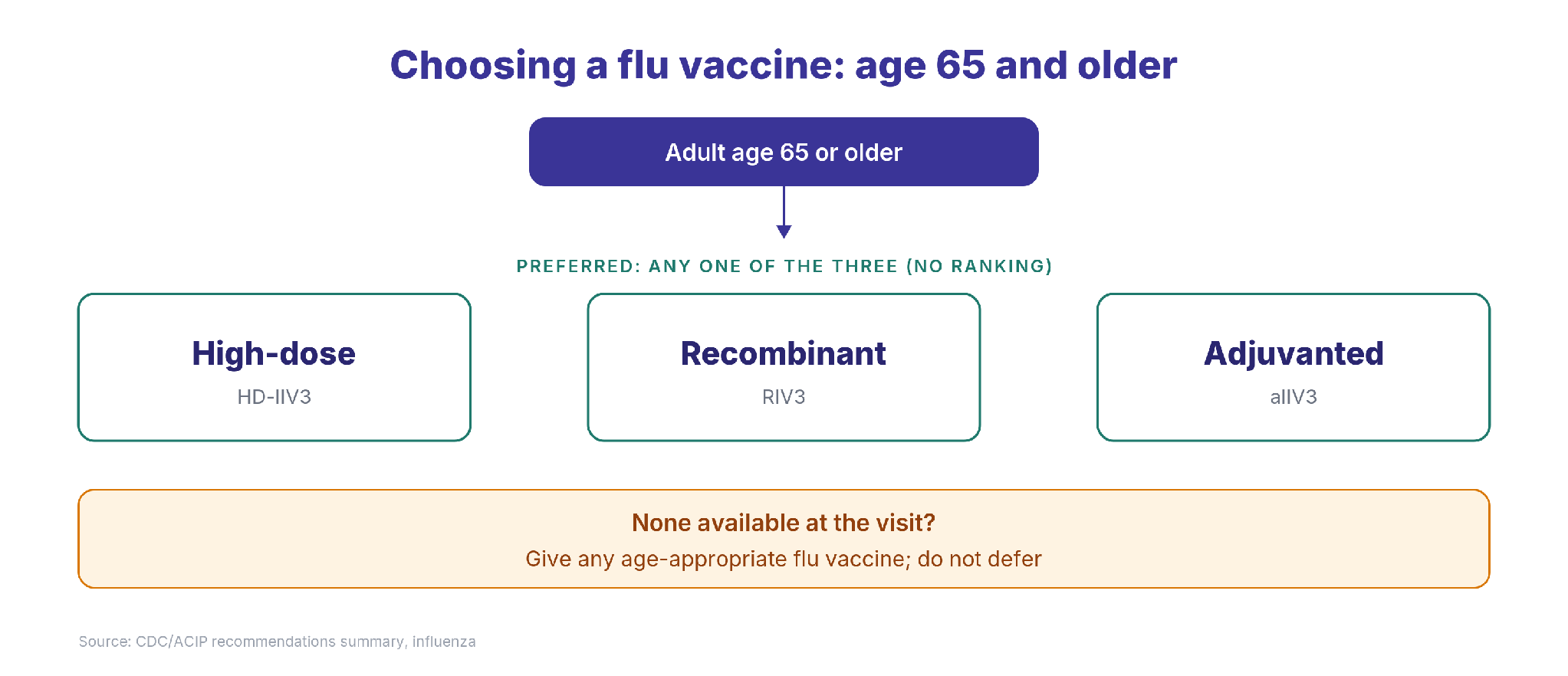 Choosing a flu vaccine: age 65 and older

Adult age 65 or older

PREFERRED: ANY ONE OF THE THREE (NO RANKING)

High-dose
HD-IIV3

Recombinant
RIV3

Adjuvanted
aIIV3

None available at the visit?
Give any age-appropriate flu vaccine; do not defer

Source: CDC/ACIP recommendations summary, influenza